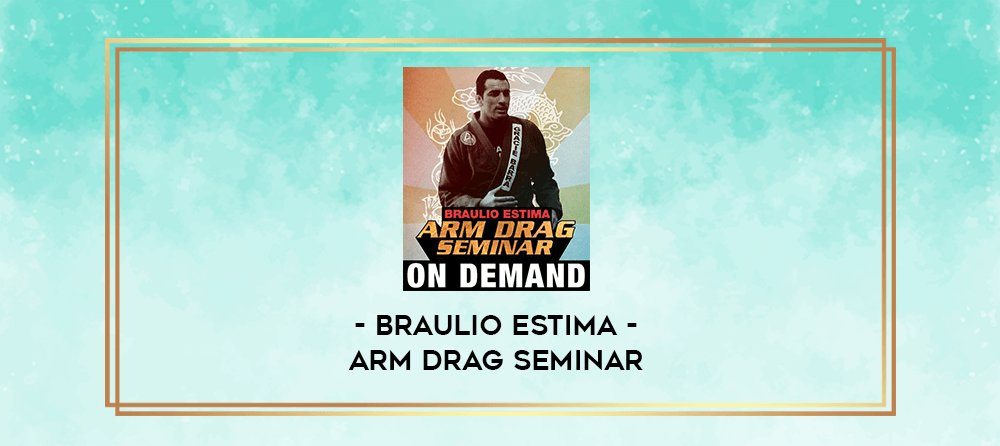 GRACIE BARRA

BRAULIO ESTIMA
ARM DRAG SEMINAR
ON DEMAND

- BRAULIO ESTIMA -
ARM DRAG SEMINAR